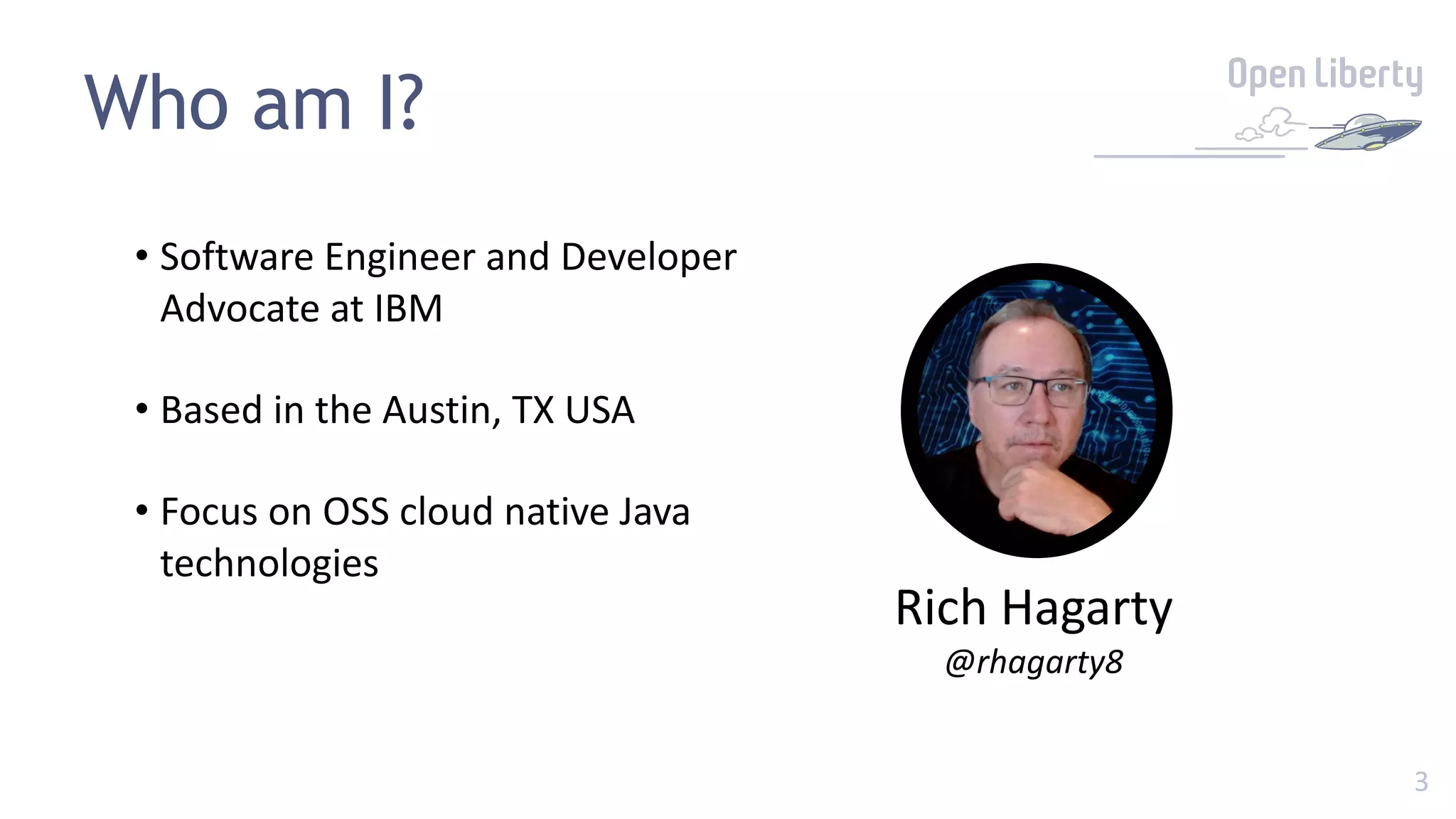 Who am I?

Open Liberty

• Software Engineer and Developer Advocate at IBM

• Based in the Austin, TX USA

• Focus on OSS cloud native Java technologies

Rich Hagarty
@rhagarty8

3